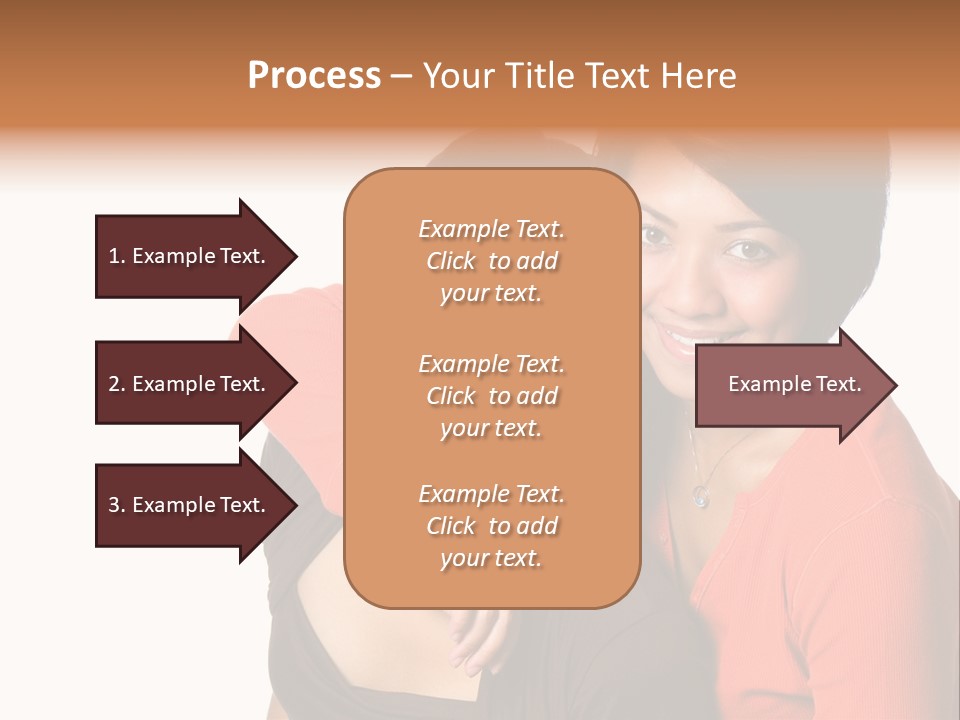 Process – Your Title Text Here

1. Example Text.

2. Example Text.

3. Example Text.

Example Text. Click to add your text.

Example Text. Click to add your text.

Example Text. Click to add your text.

Example Text.